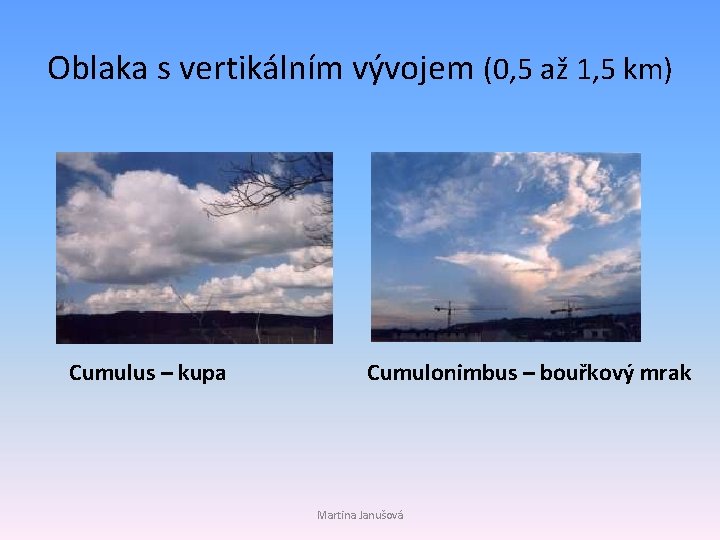 Oblaka s vertikálním vývojem (0,5 až 1,5 km)

Cumulus – kupa

Cumulonimbus – bouřkový mrak

Martina Janušová